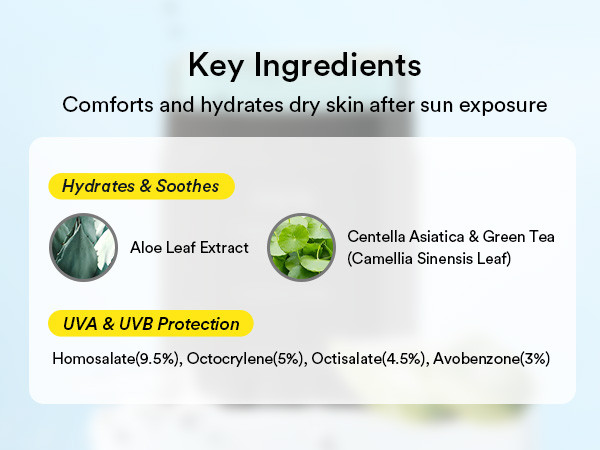 Key Ingredients

Comforts and hydrates dry skin after sun exposure

Hydrates & Soothes

Aloe Leaf Extract

Centella Asiatica & Green Tea (Camellia Sinensis Leaf)

UVA & UVB Protection

Homosalate(9.5%), Octocrylene(5%), Octisalate(4.5%), Avobenzone(3%)